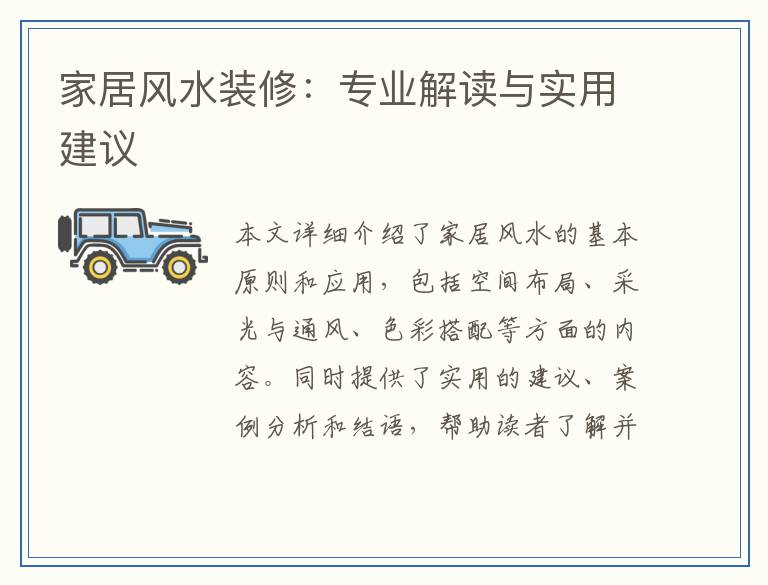 家居风水装修：专业解读与实用建议

本文详细介绍了家居风水的基本原则和应用，包括空间布局、采光与通风、色彩搭配等方面的内容。同时提供了实用的建议、案例分析和结语，帮助读者了解并